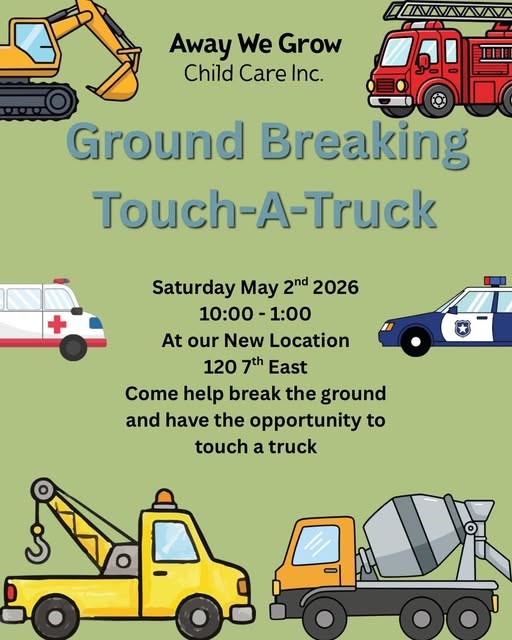 Away We Grow
Child Care Inc.

Ground Breaking
Touch-A-Truck

Saturday May 2$^{nd}$ 2026
10:00 - 1:00
At our New Location
120 7$^{th}$ East
Come help break the ground and have the opportunity to touch a truck